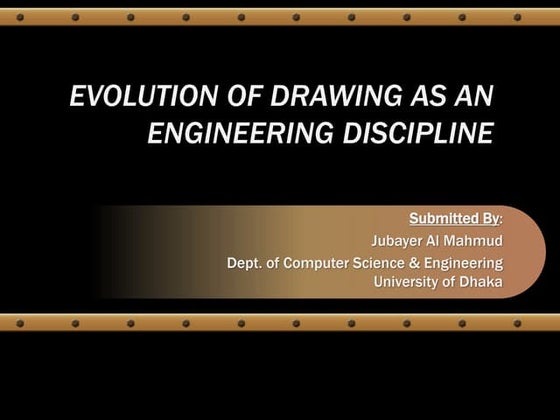 EVOLUTION OF DRAWING AS AN ENGINEERING DISCIPLINE

Submitted By:
Jubayer Al Mahmud
Dept. of Computer Science & Engineering
University of Dhaka